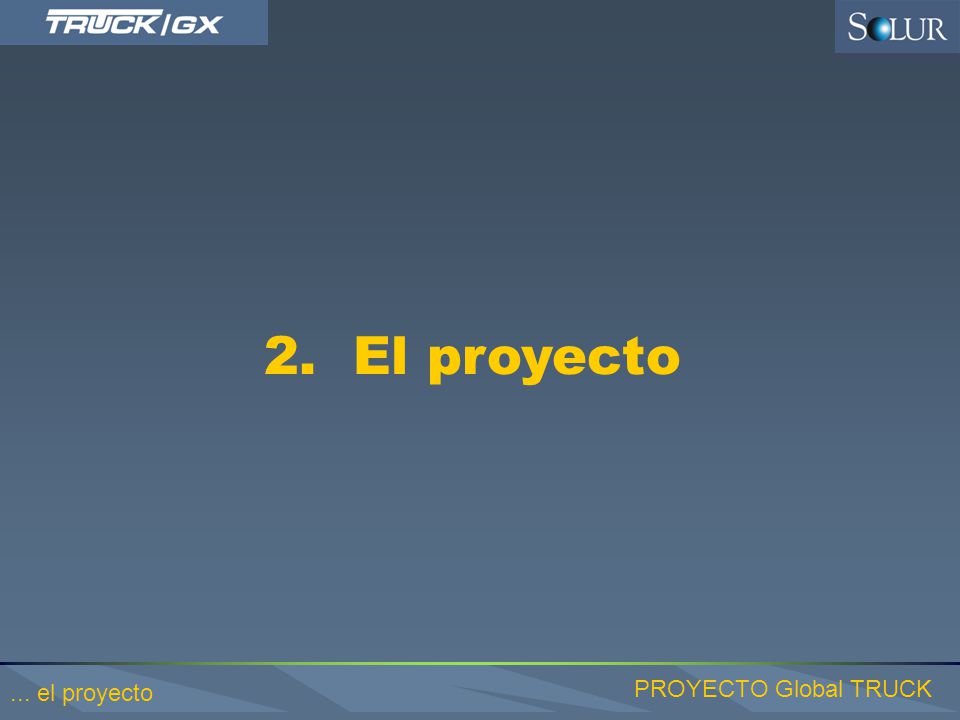 TRUCK/GX

SOLUR

2. El proyecto

… el proyecto

PROYECTO Global TRUCK